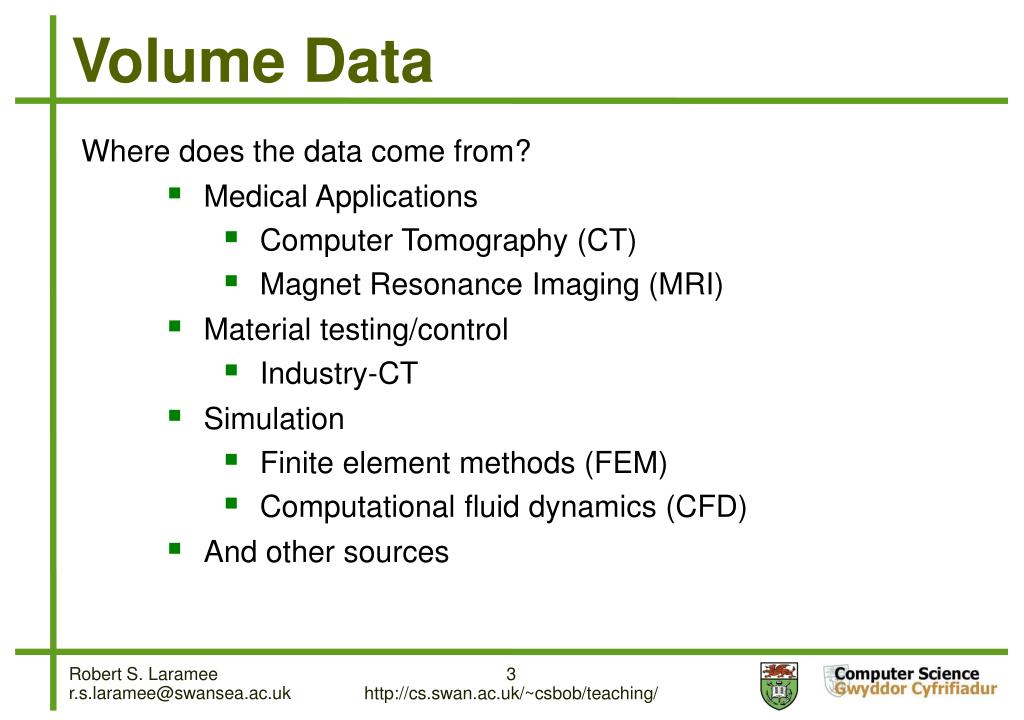 Volume Data

Where does the data come from?

- Medical Applications
  - Computer Tomography (CT)
  - Magnet Resonance Imaging (MRI)
- Material testing/control
  - Industry-CT
- Simulation
  - Finite element methods (FEM)
  - Computational fluid dynamics (CFD)
- And other sources

Robert S. Laramee
r.s.laramee@swansea.ac.uk

3
http://cs.swan.ac.uk/~csbob/teaching/

Computer Science
Gwyddor Cyfrifiadur